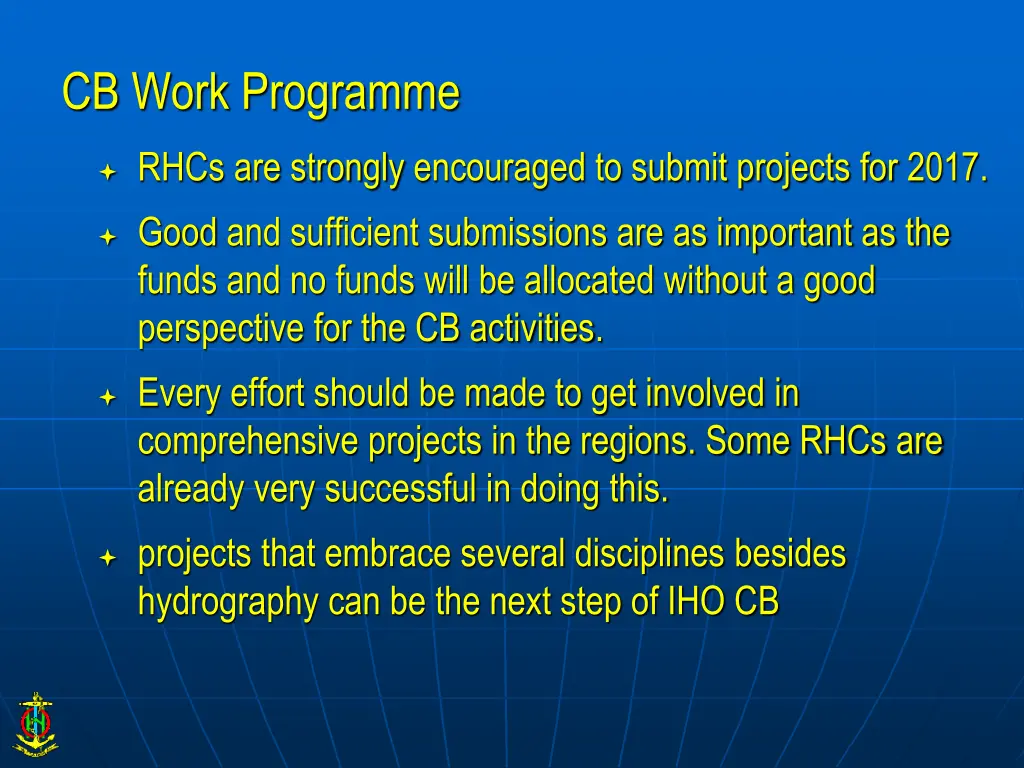 CB Work Programme

RHCs are strongly encouraged to submit projects for 2017.

Good and sufficient submissions are as important as the funds and no funds will be allocated without a good perspective for the CB activities.

Every effort should be made to get involved in comprehensive projects in the regions. Some RHCs are already very successful in doing this.

projects that embrace several disciplines besides hydrography can be the next step of IHO CB